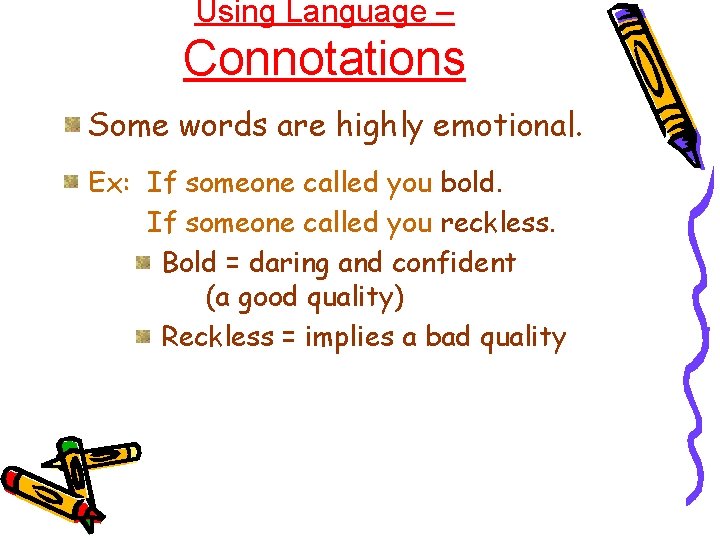 Using Language –
Connotations

Some words are highly emotional.

Ex: If someone called you bold.
If someone called you reckless.

Bold = daring and confident (a good quality)

Reckless = implies a bad quality